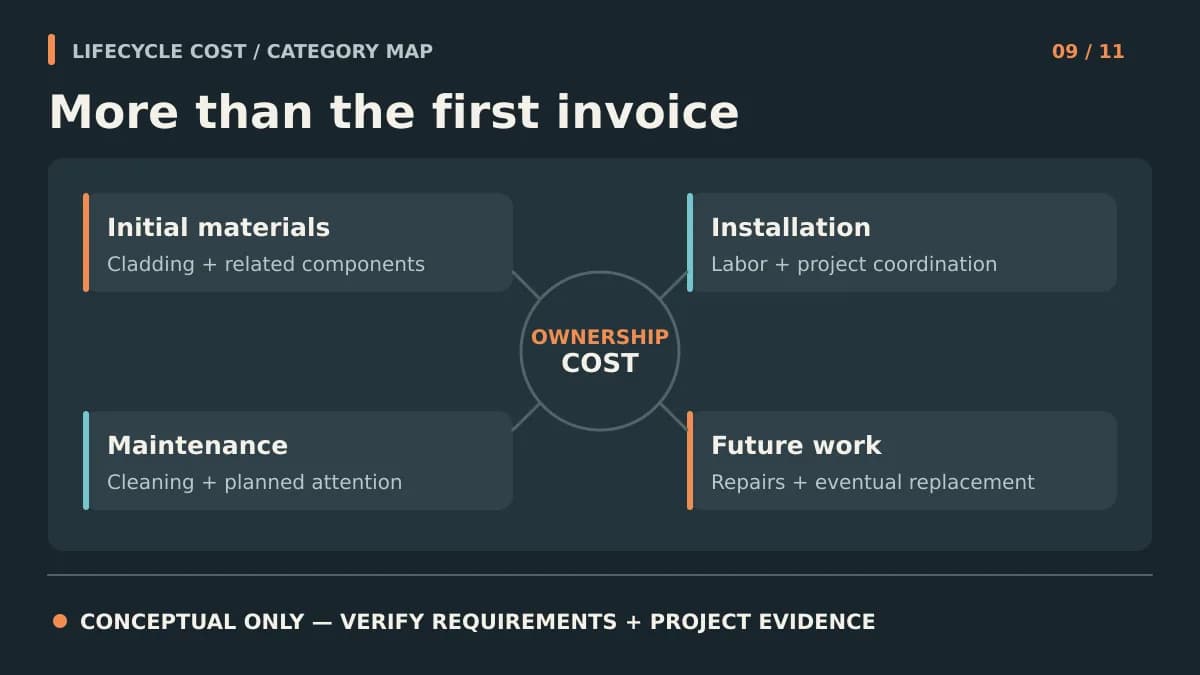 LIFECYCLE COST / CATEGORY MAP

09 / 11

More than the first invoice

Initial materials
Cladding + related components

Installation
Labor + project coordination

OWNERSHIP
COST

Maintenance
Cleaning + planned attention

Future work
Repairs + eventual replacement

• CONCEPTUAL ONLY — VERIFY REQUIREMENTS + PROJECT EVIDENCE